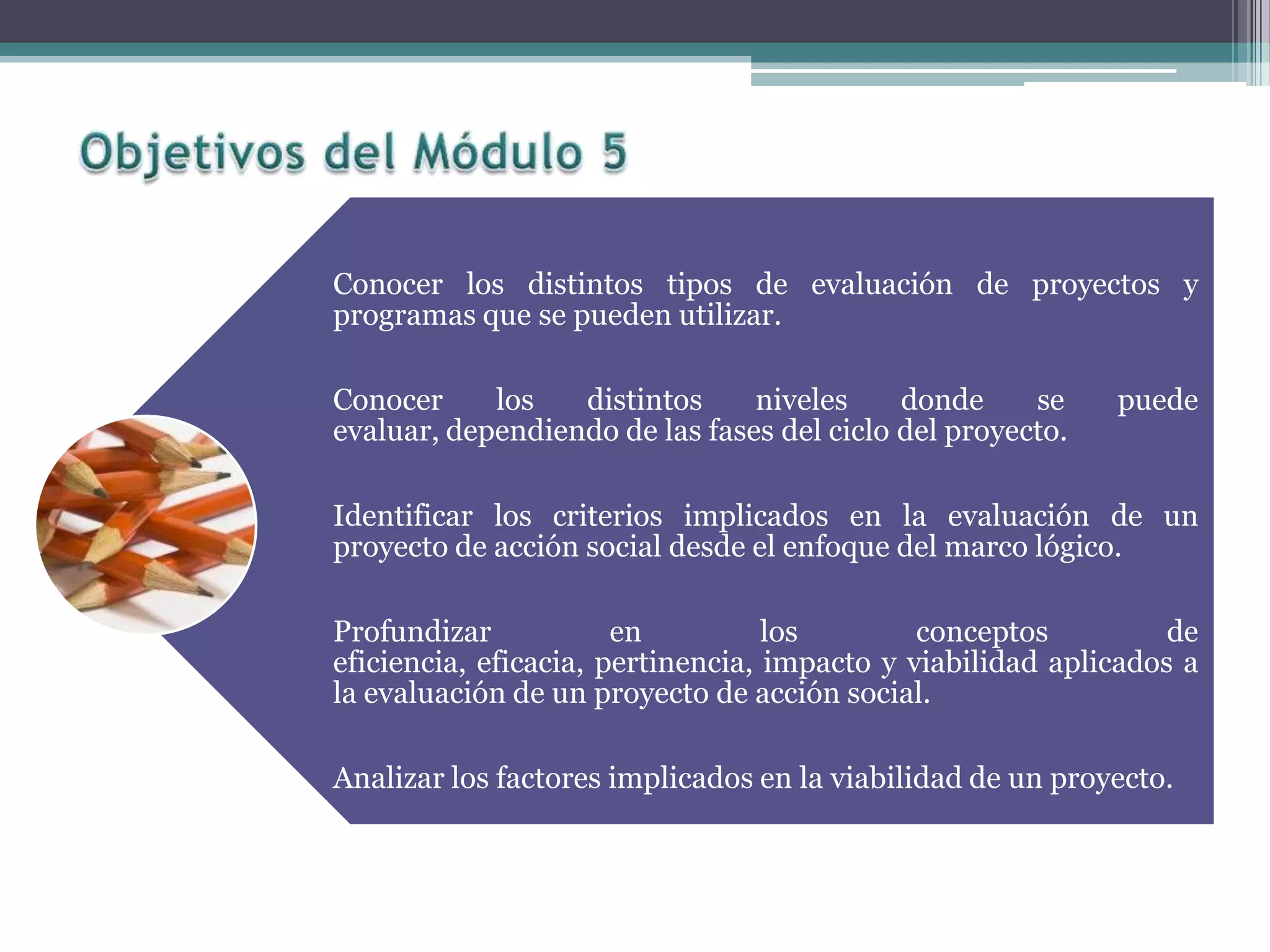 Objetivos del Módulo 5

Conocer los distintos tipos de evaluación de proyectos y programas que se pueden utilizar.

Conocer los distintos niveles donde se puede evaluar, dependiendo de las fases del ciclo del proyecto.

Identificar los criterios implicados en la evaluación de un proyecto de acción social desde el enfoque del marco lógico.

Profundizar en los conceptos de eficiencia, eficacia, pertinencia, impacto y viabilidad aplicados a la evaluación de un proyecto de acción social.

Analizar los factores implicados en la viabilidad de un proyecto.